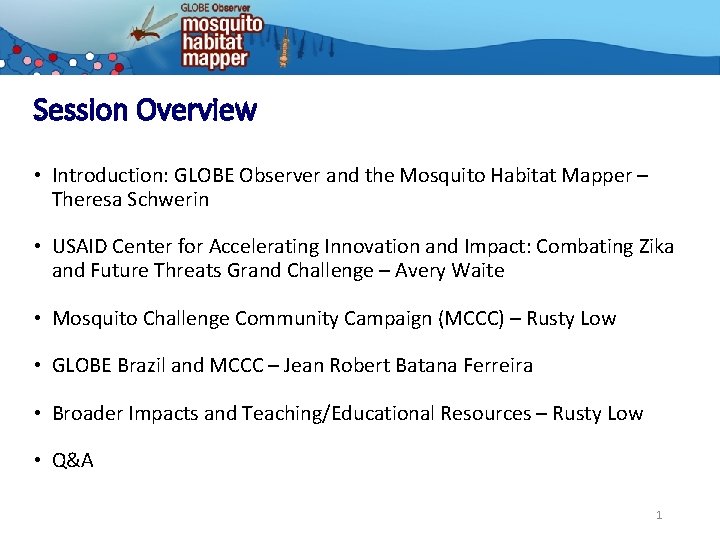 GLOBE Observer
mosquito
habitat
mapper

Session Overview

• Introduction: GLOBE Observer and the Mosquito Habitat Mapper – Theresa Schwerin

• USAID Center for Accelerating Innovation and Impact: Combating Zika and Future Threats Grand Challenge – Avery Waite

• Mosquito Challenge Community Campaign (MCCC) – Rusty Low

• GLOBE Brazil and MCCC – Jean Robert Batana Ferreira

• Broader Impacts and Teaching/Educational Resources – Rusty Low

• Q&A

1